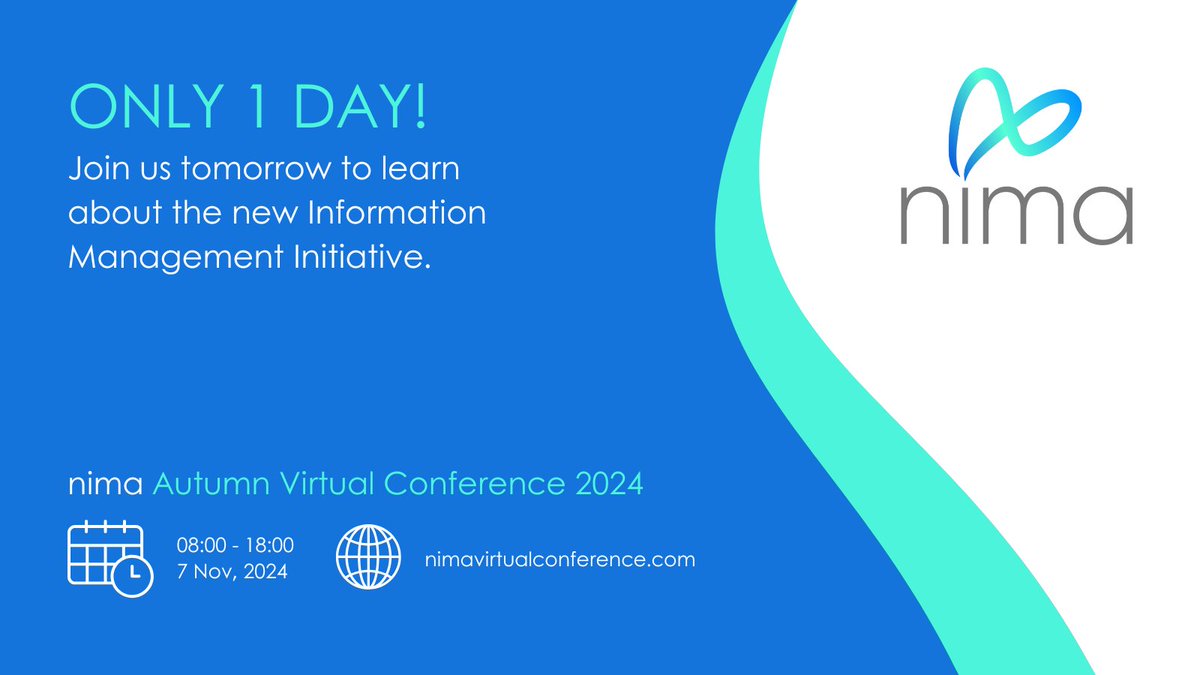 ONLY 1 DAY!

Join us tomorrow to learn about the new Information Management Initiative.

nima

nima Autumn Virtual Conference 2024

08:00 - 18:00
7 Nov, 2024

nimavirtualconference.com